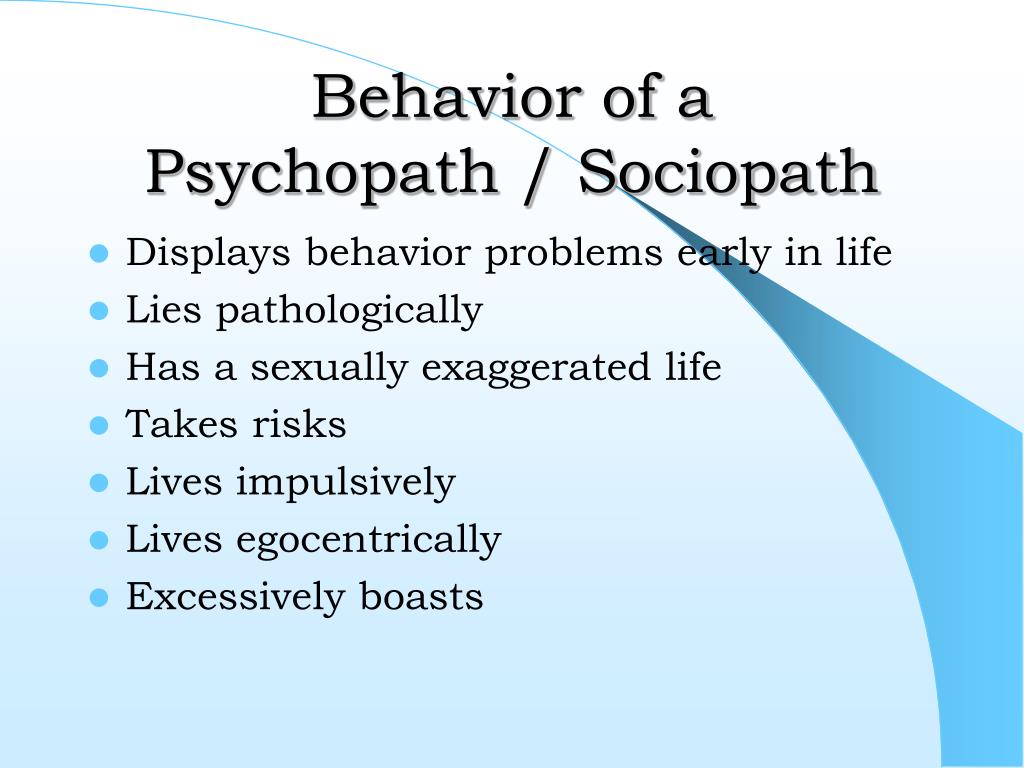 Behavior of a Psychopath / Sociopath

- Displays behavior problems early in life
- Lies pathologically
- Has a sexually exaggerated life
- Takes risks
- Lives impulsively
- Lives egocentrically
- Excessively boasts